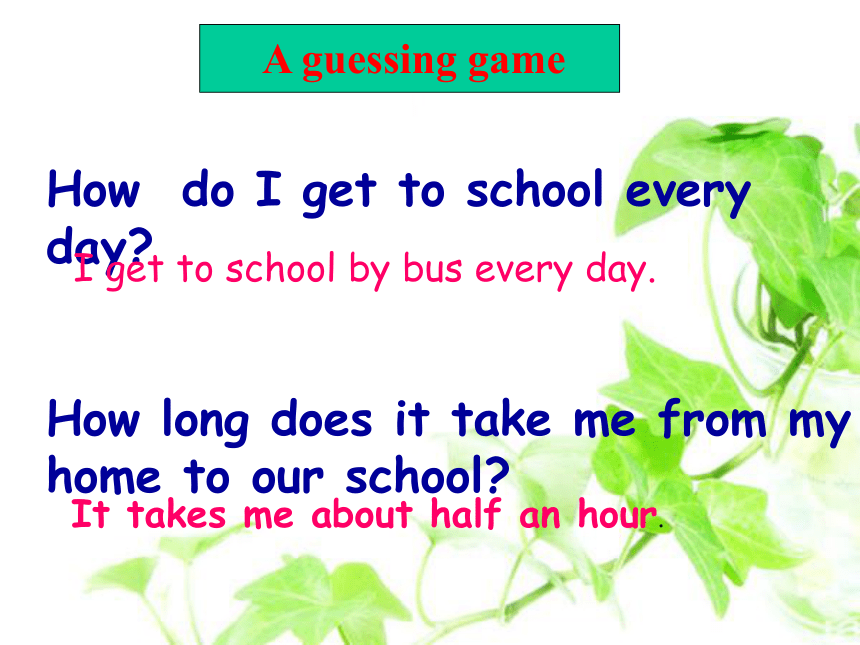 A guessing game

How do I get to school every day?

I get to school by bus every day.

How long does it take me from my home to our school?

It takes me about half an hour.